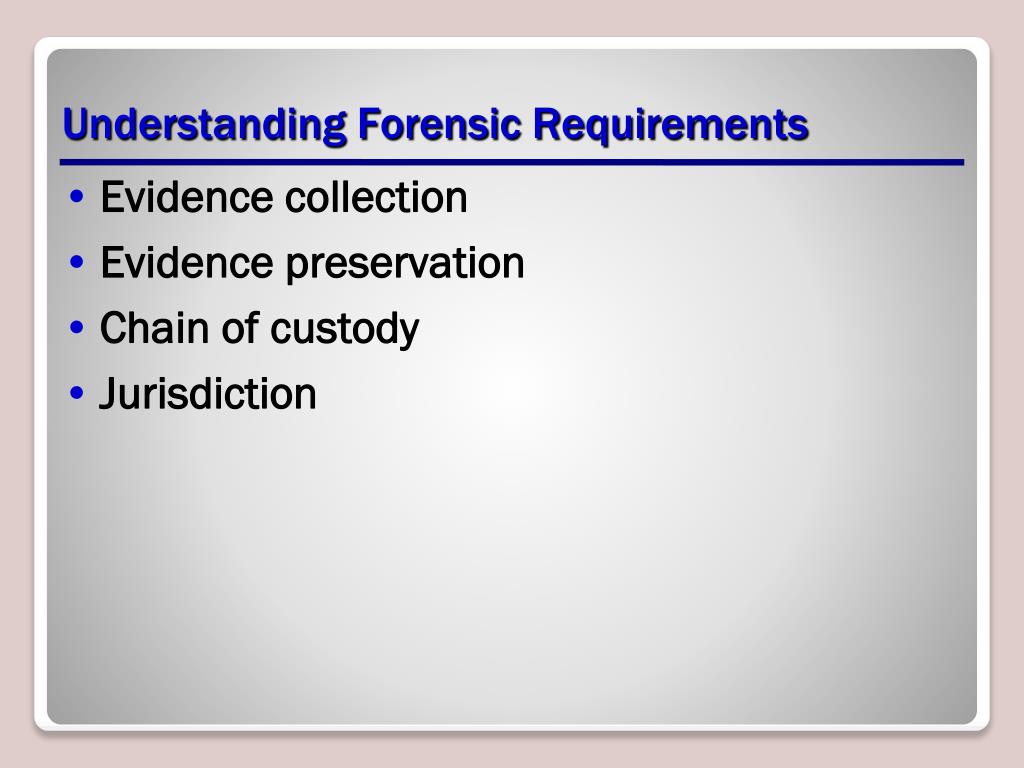 Understanding Forensic Requirements

• Evidence collection
• Evidence preservation
• Chain of custody
• Jurisdiction